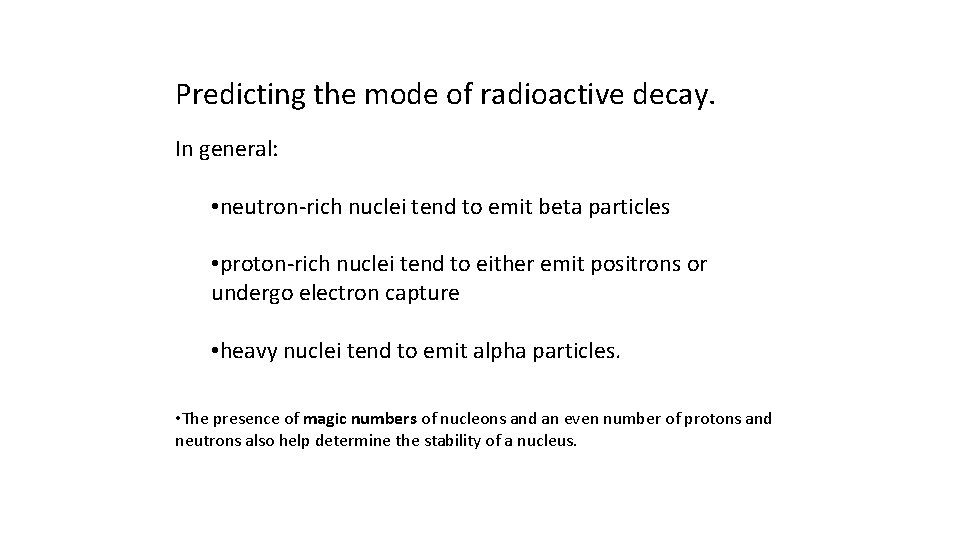 Predicting the mode of radioactive decay.

In general:

•neutron-rich nuclei tend to emit beta particles

•proton-rich nuclei tend to either emit positrons or undergo electron capture

•heavy nuclei tend to emit alpha particles.

•The presence of magic numbers of nucleons and an even number of protons and neutrons also help determine the stability of a nucleus.